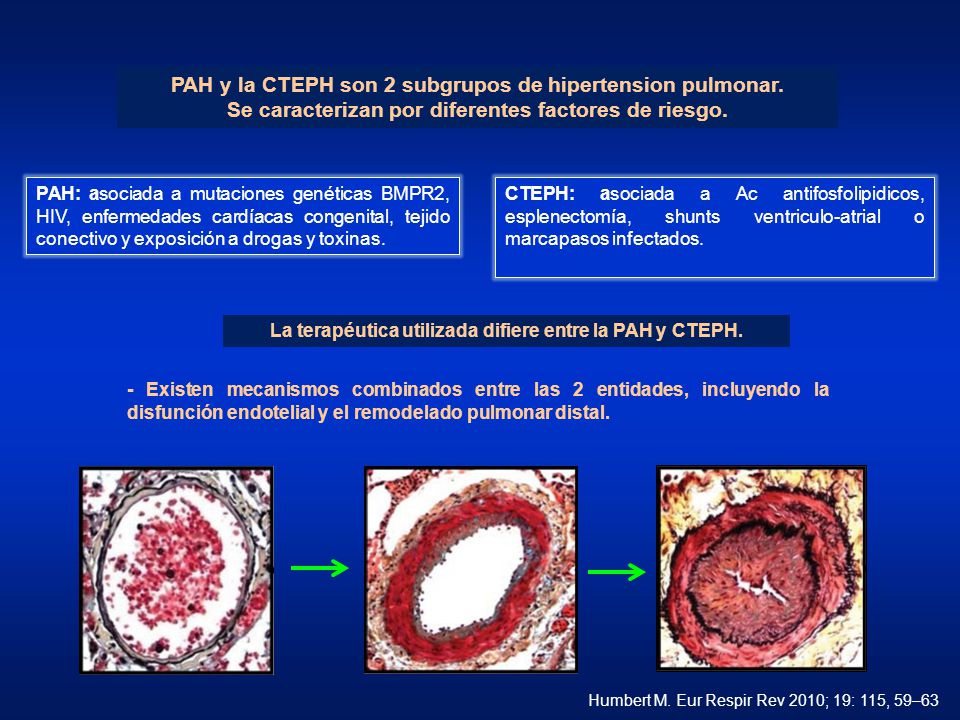 PAH y la CTEPH son 2 subgrupos de hipertension pulmonar.
Se caracterizan por diferentes factores de riesgo.

PAH: asociada a mutaciones genéticas BMPR2, HIV, enfermedades cardíacas congenital, tejido conectivo y exposición a drogas y toxinas.

CTEPH: asociada a Ac antifosfolipidicos, esplenectomía, shunts ventriculo-atrial o marcapasos infectados.

La terapéutica utilizada difiere entre la PAH y CTEPH.

- Existen mecanismos combinados entre las 2 entidades, incluyendo la disfunción endotelial y el remodelado pulmonar distal.

Humbert M. Eur Respir Rev 2010; 19: 115, 59–63